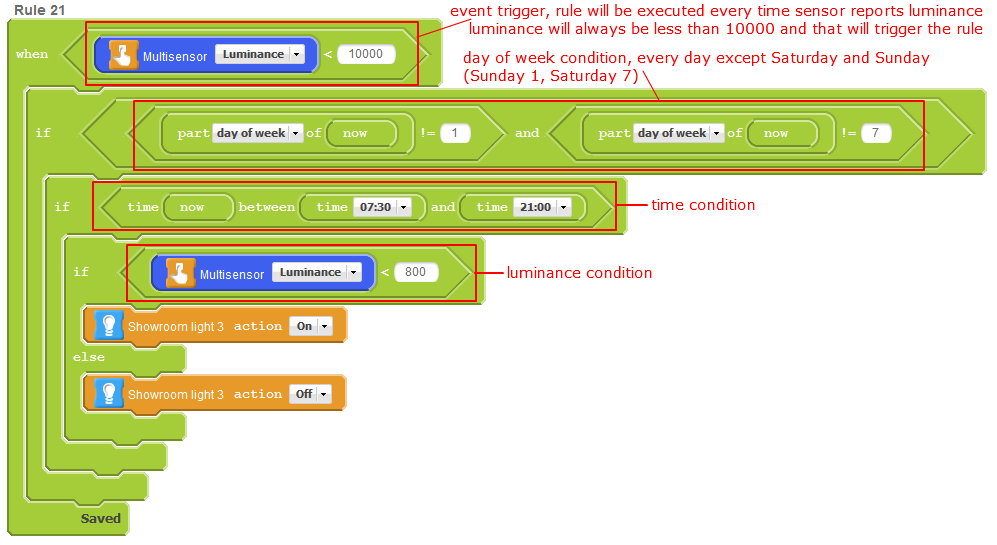 Rule 21

event trigger, rule will be executed every time sensor reports luminance
luminance will always be less than 10000 and that will trigger the rule

when Multisensor Luminance < 10000

day of week condition, every day except Saturday and Sunday (Sunday 1, Saturday 7)

if part day of week of now != 1 and part day of week of now != 7

if time now between time 07:30 and time 21:00

time condition

if Multisensor Luminance < 800

luminance condition

Showroom light 3 action On

else

Showroom light 3 action Off

Saved